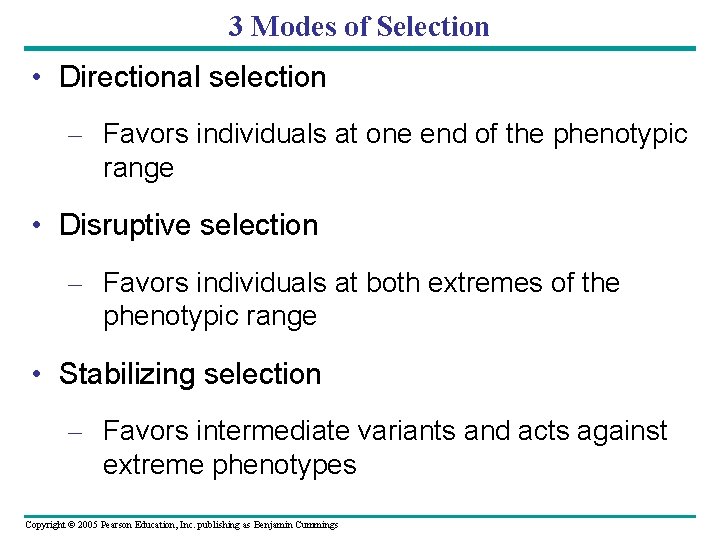 3 Modes of Selection

• Directional selection

– Favors individuals at one end of the phenotypic range

• Disruptive selection

– Favors individuals at both extremes of the phenotypic range

• Stabilizing selection

– Favors intermediate variants and acts against extreme phenotypes

Copyright © 2005 Pearson Education, Inc. publishing as Benjamin Cummings